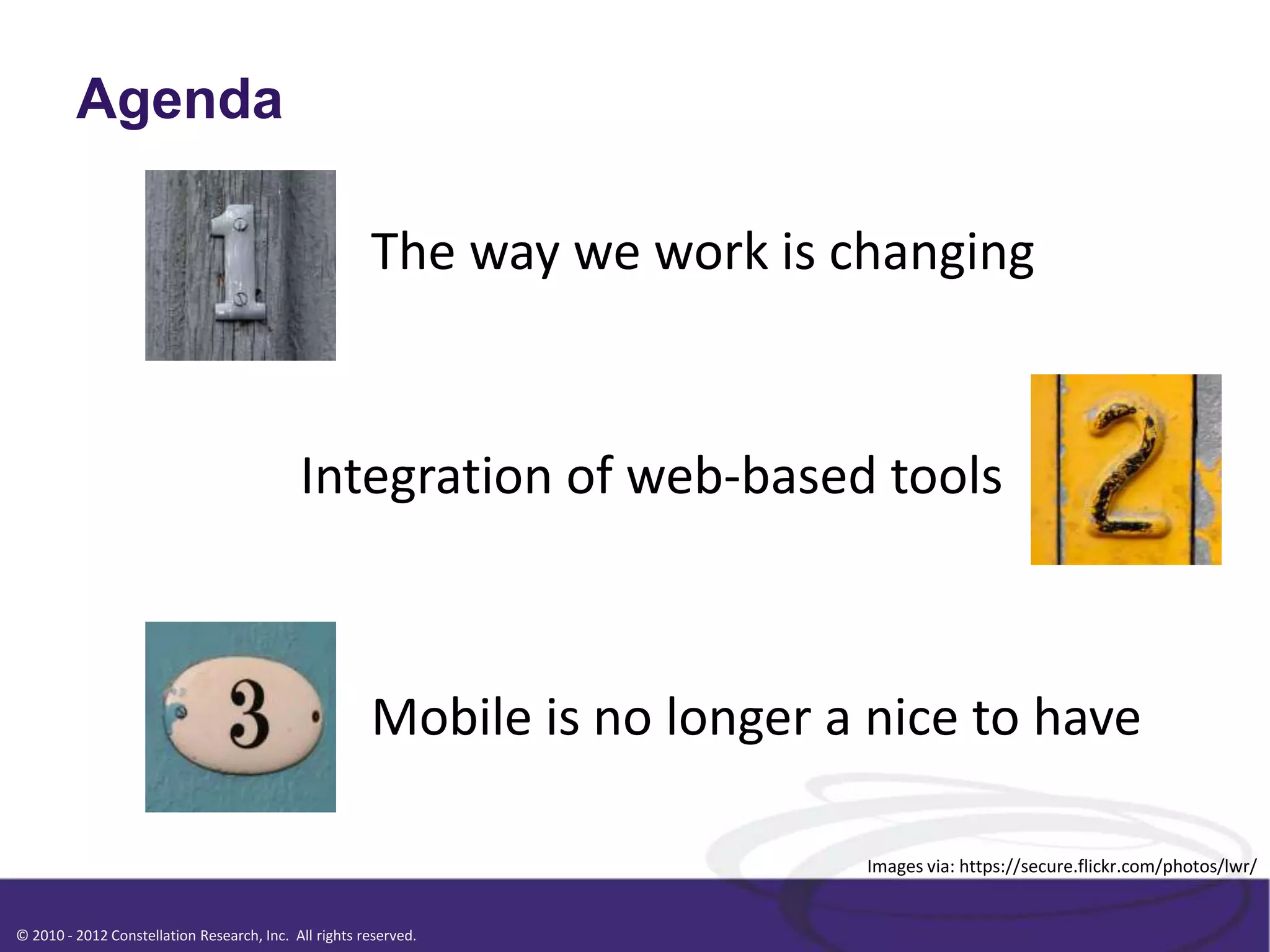 Agenda

1

The way we work is changing

Integration of web-based tools

2

3

Mobile is no longer a nice to have

Images via: https://secure.flickr.com/photos/lwr/

© 2010 - 2012 Constellation Research, Inc. All rights reserved.